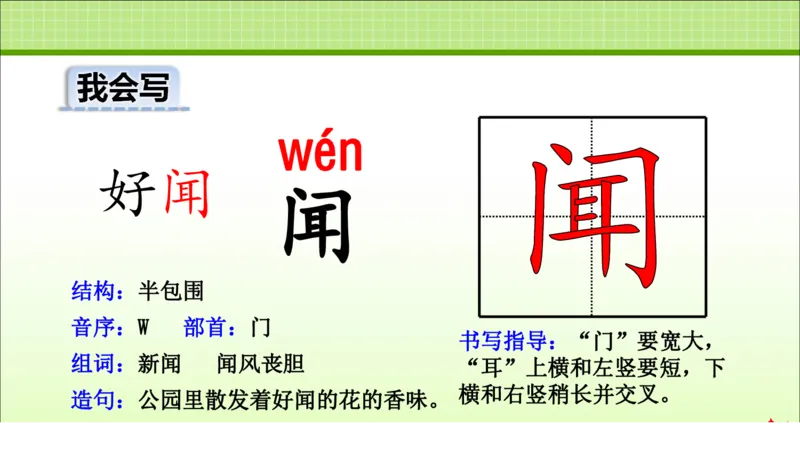 我会写

好闻

wén
闻

闻

结构：半包围

音序：W　部首：门

组词：新闻　闻风丧胆

造句：公园里散发着好闻的花的香味。

书写指导：“门”要宽大，“耳”上横和左竖要短，下横和右竖稍长并交叉。